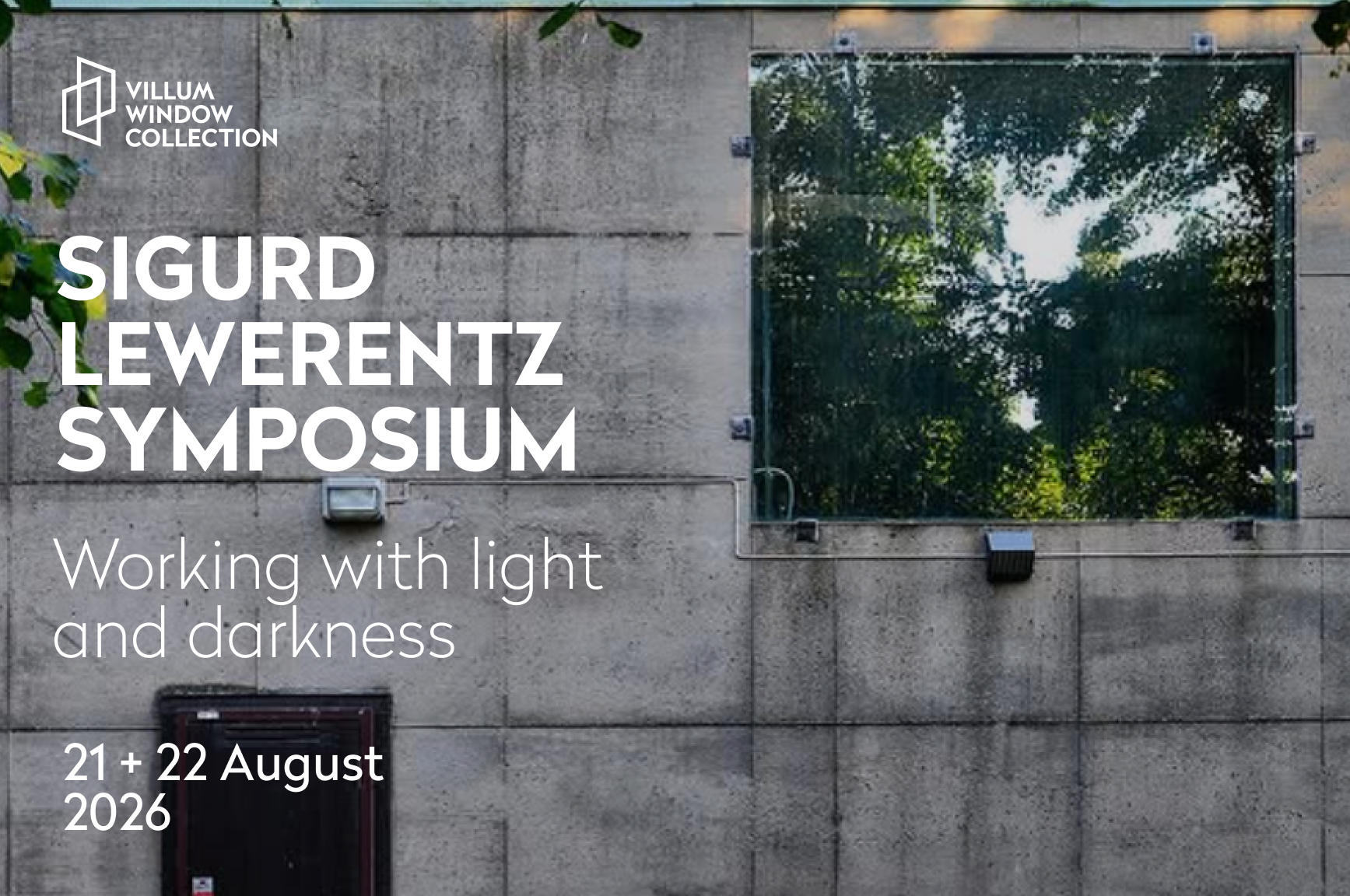 VILLUM
WINDOW
COLLECTION

SIGURD
LEWERENTZ
SYMPOSIUM

Working with light and darkness

21 + 22 August
2026